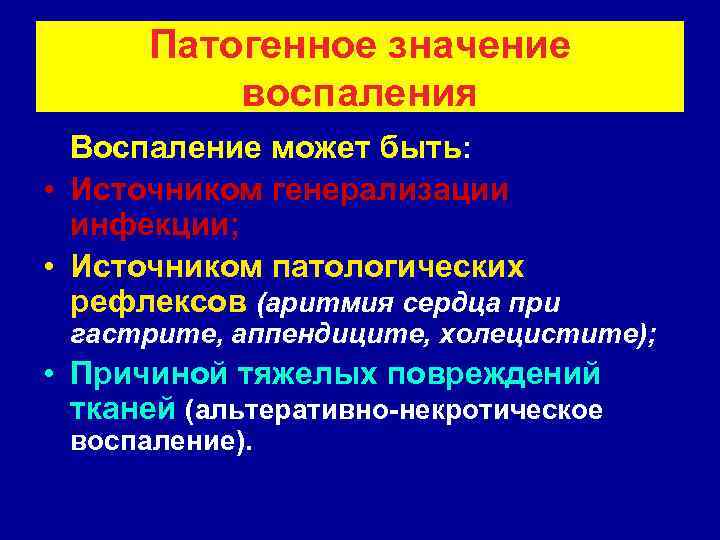 Патогенное значение воспаления

Воспаление может быть:

• Источником генерализации инфекции;

• Источником патологических рефлексов (аритмия сердца при гастрите, аппендиците, холецистите);

• Причиной тяжелых повреждений тканей (альтеративно-некротическое воспаление).